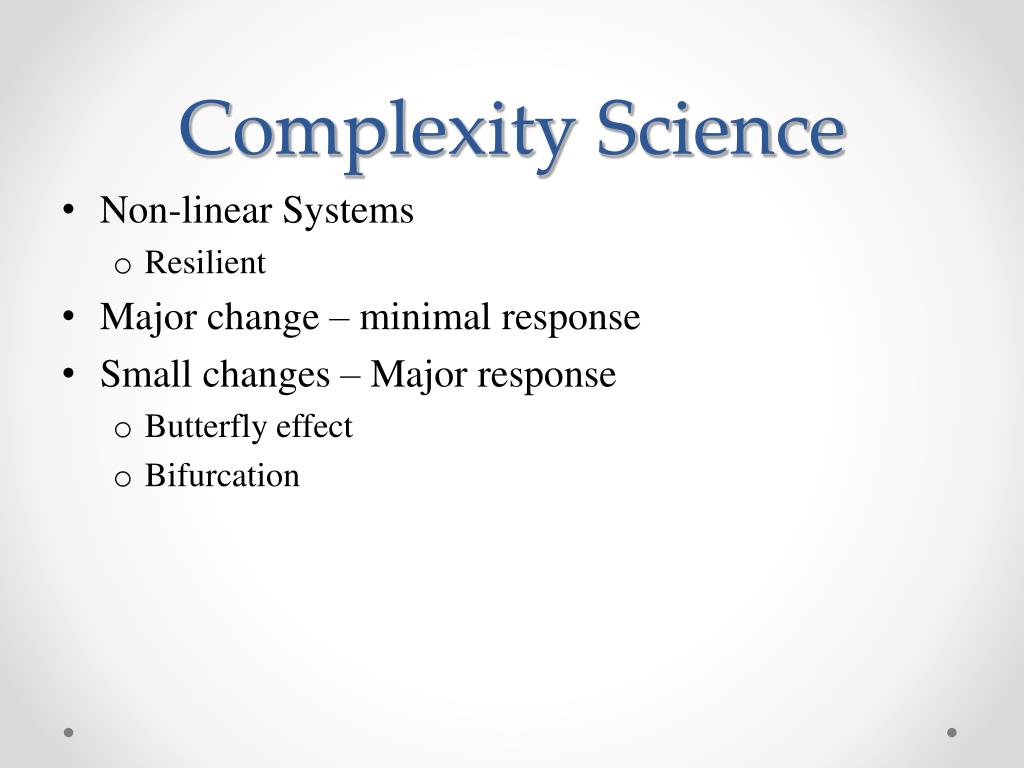 Complexity Science

• Non-linear Systems
  o Resilient
• Major change – minimal response
• Small changes – Major response
  o Butterfly effect
  o Bifurcation